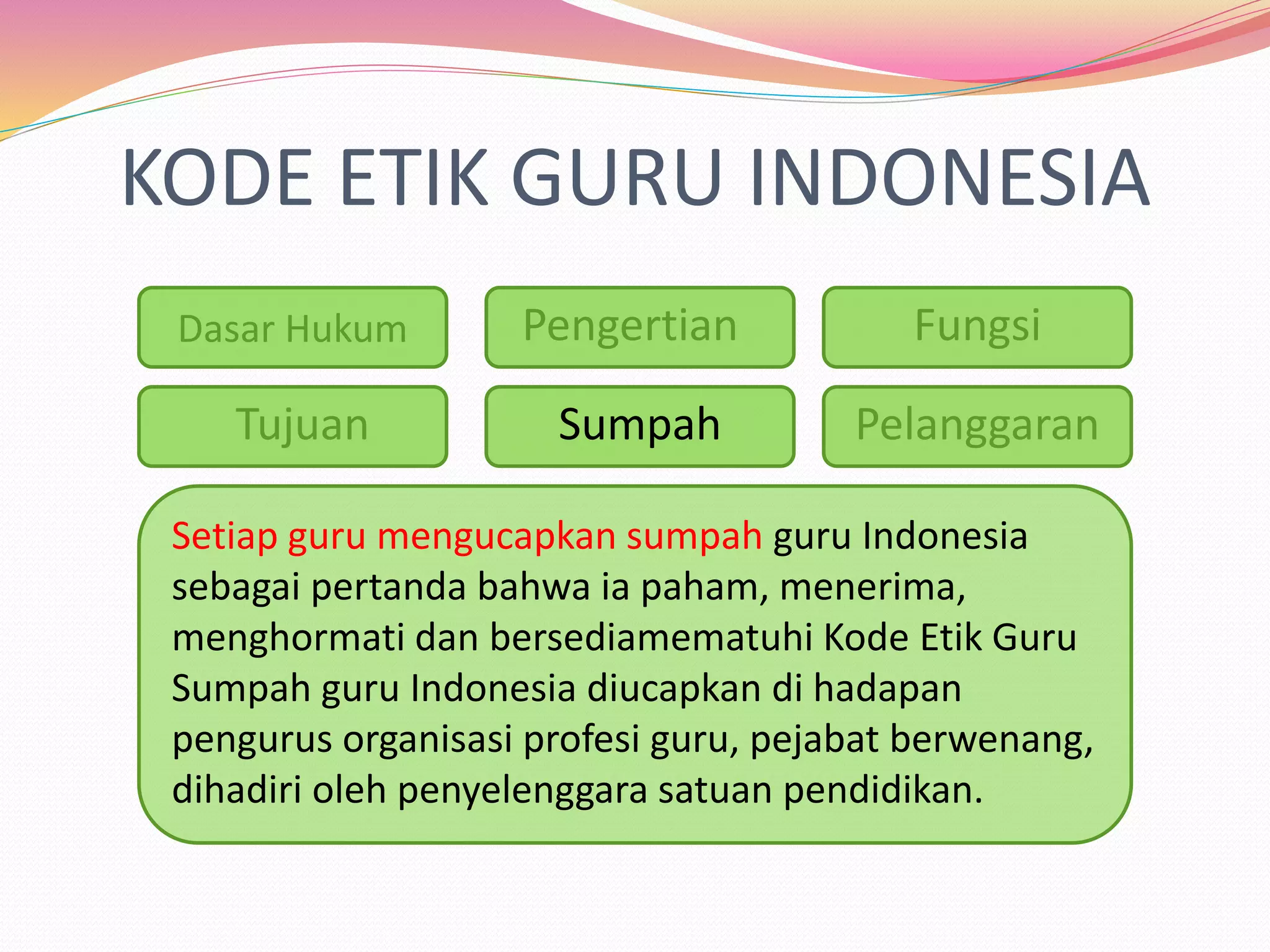 KODE ETIK GURU INDONESIA

Dasar Hukum

Pengertian

Fungsi

Tujuan

Sumpah

Pelanggaran

Setiap guru mengucapkan sumpah guru Indonesia sebagai pertanda bahwa ia paham, menerima, menghormati dan bersediamematuhi Kode Etik Guru Sumpah guru Indonesia diucapkan di hadapan pengurus organisasi profesi guru, pejabat berwenang, dihadiri oleh penyelenggara satuan pendidikan.